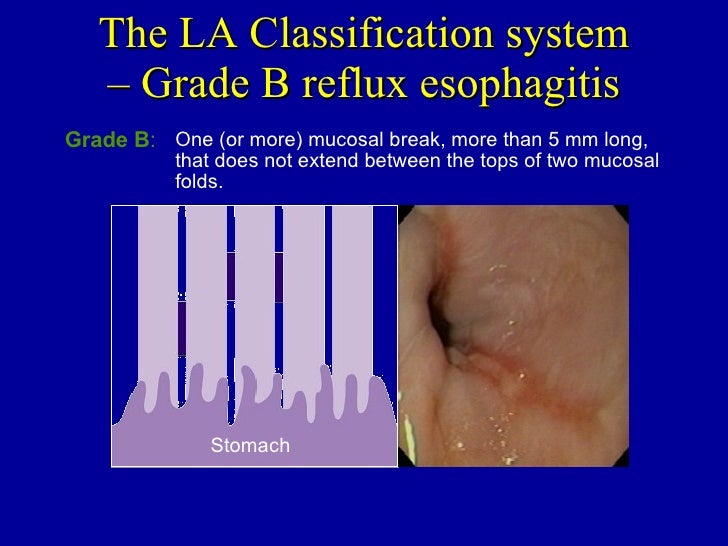 The LA Classification system – Grade B reflux esophagitis

Grade B: One (or more) mucosal break, more than 5 mm long, that does not extend between the tops of two mucosal folds.

Stomach